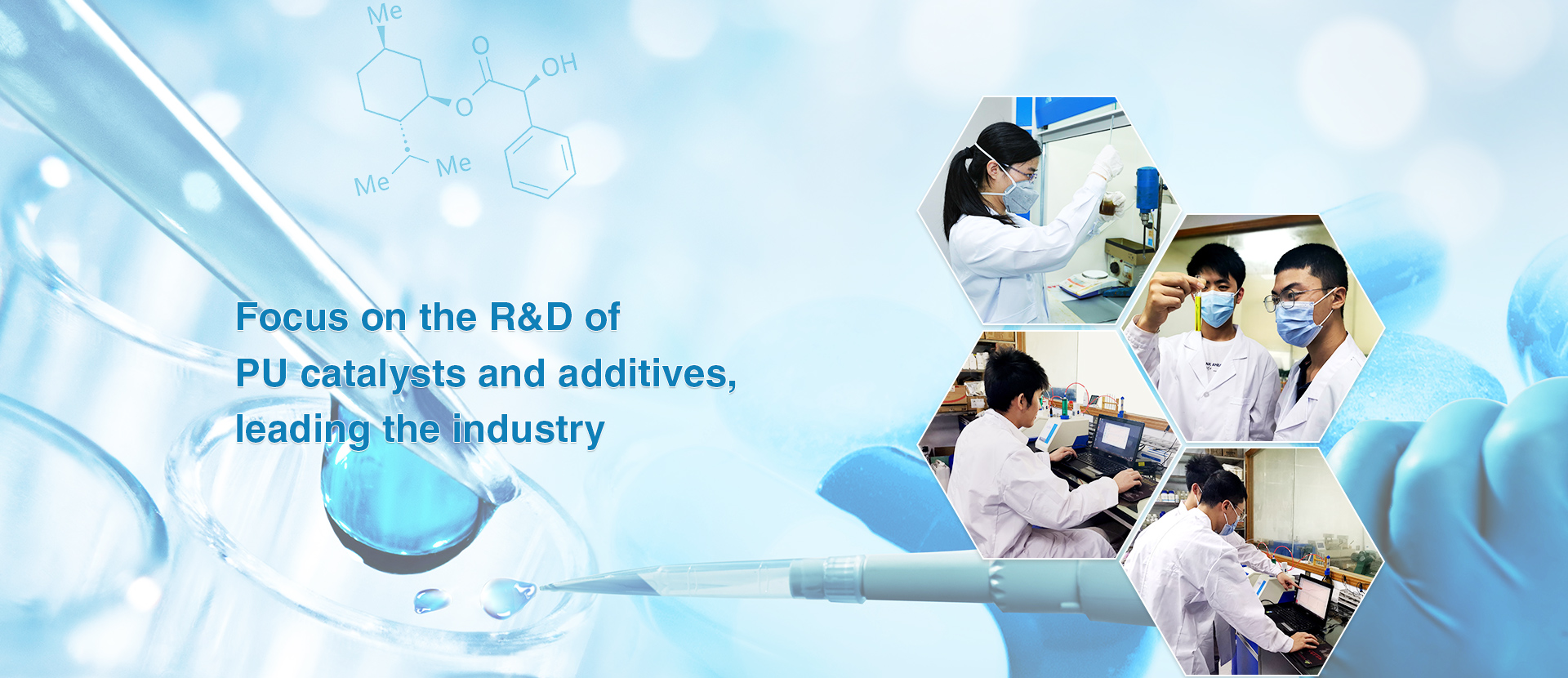 Me
O
OH
O
Me
Me

Focus on the R&D of
PU catalysts and additives,
leading the industry